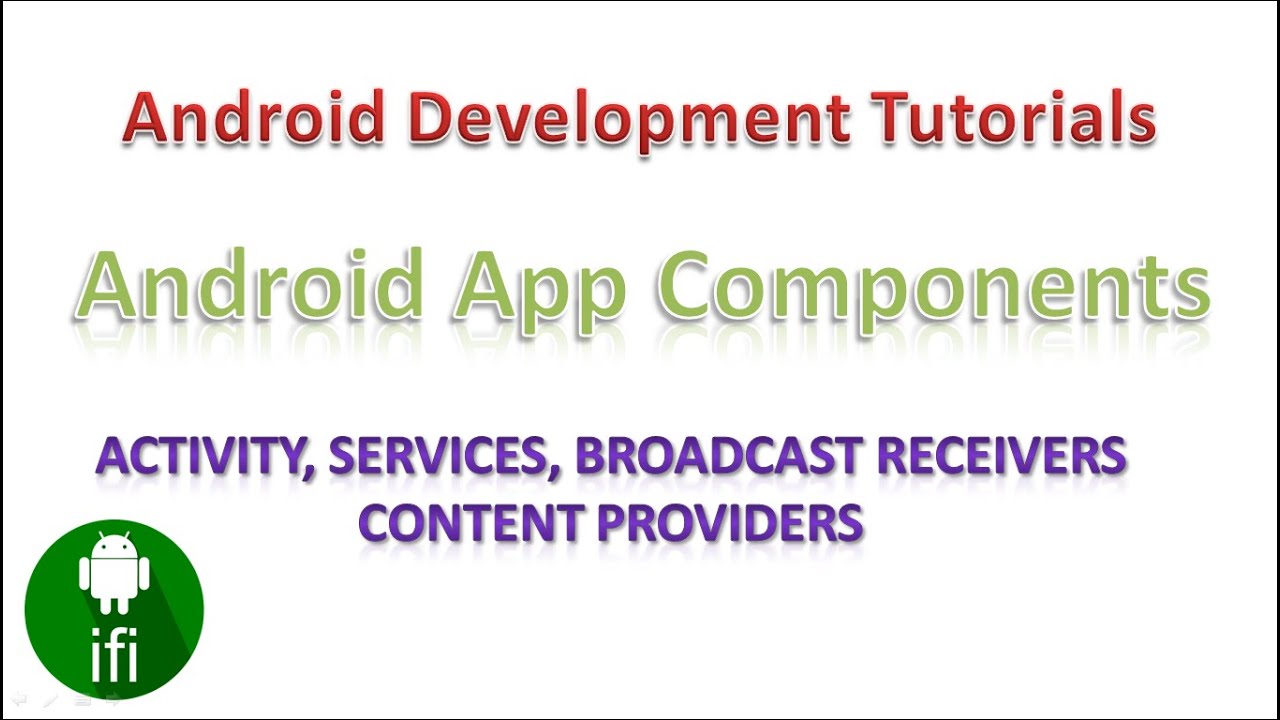 Android Development Tutorials

Android App Components

ACTIVITY, SERVICES, BROADCAST RECEIVERS
CONTENT PROVIDERS

ifi